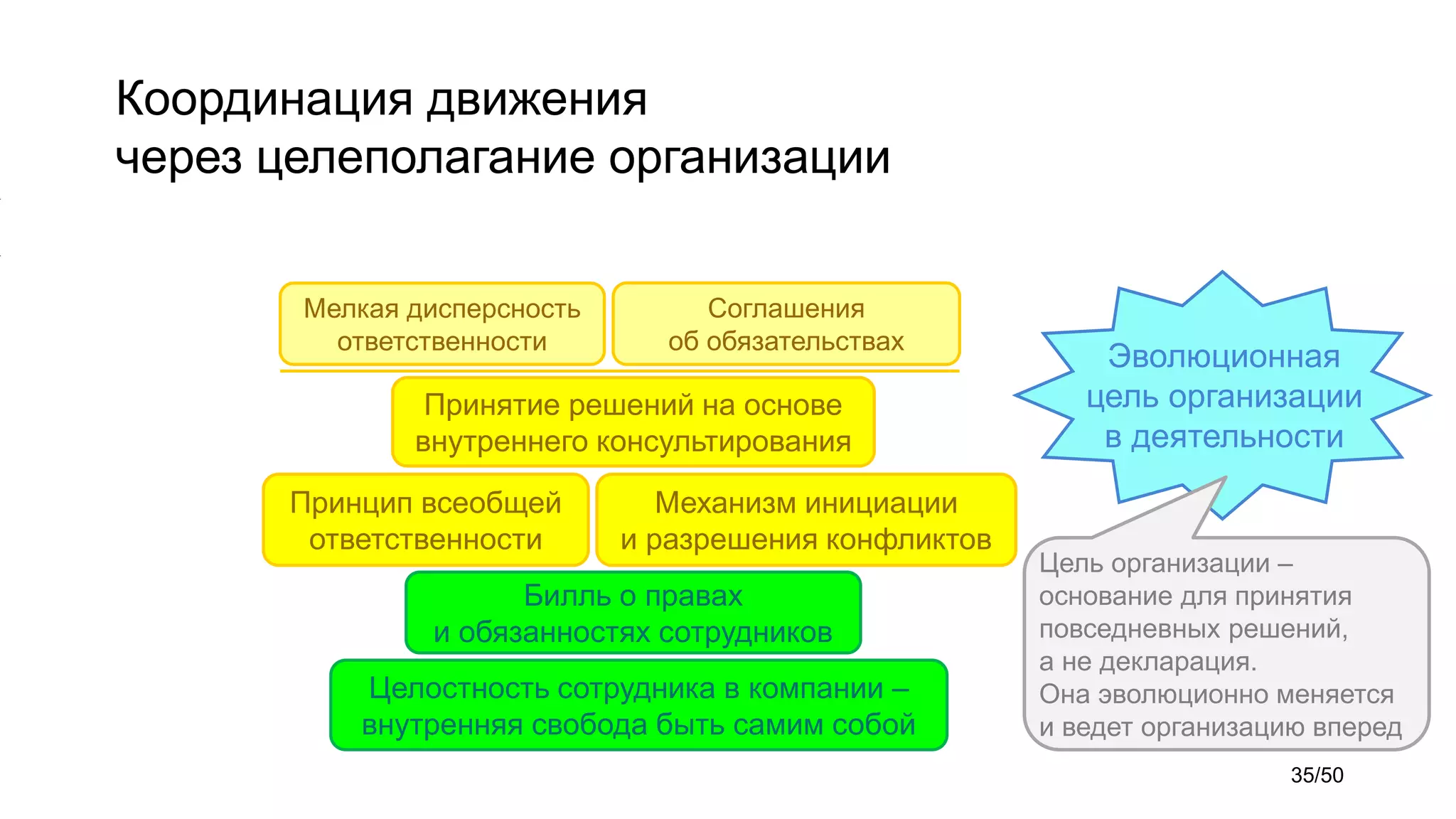 Координация движения
через целеполагание организации

Мелкая дисперсность ответственности

Соглашения об обязательствах

Принятие решений на основе внутреннего консультирования

Принцип всеобщей ответственности

Механизм инициации и разрешения конфликтов

Билль о правах и обязанностях сотрудников

Целостность сотрудника в компании – внутренняя свобода быть самим собой

Эволюционная цель организации в деятельности

Цель организации – основание для принятия повседневных решений, а не декларация.
Она эволюционно меняется и ведет организацию вперед

35/50